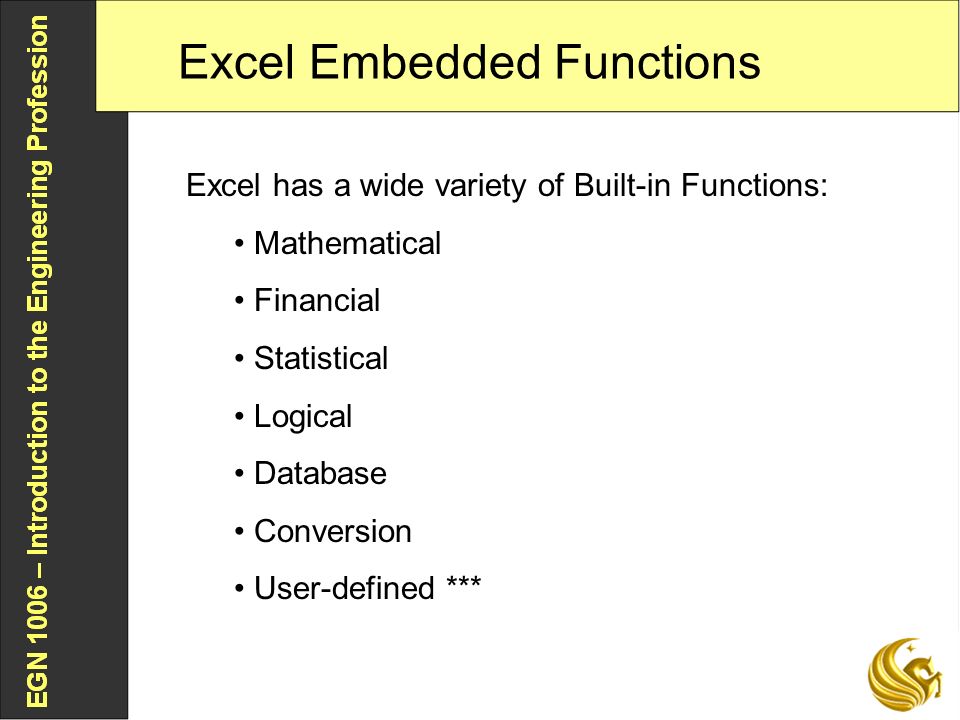 EGN 1006 – Introduction to the Engineering Profession

Excel Embedded Functions

Excel has a wide variety of Built-in Functions:

• Mathematical
• Financial
• Statistical
• Logical
• Database
• Conversion
• User-defined ***